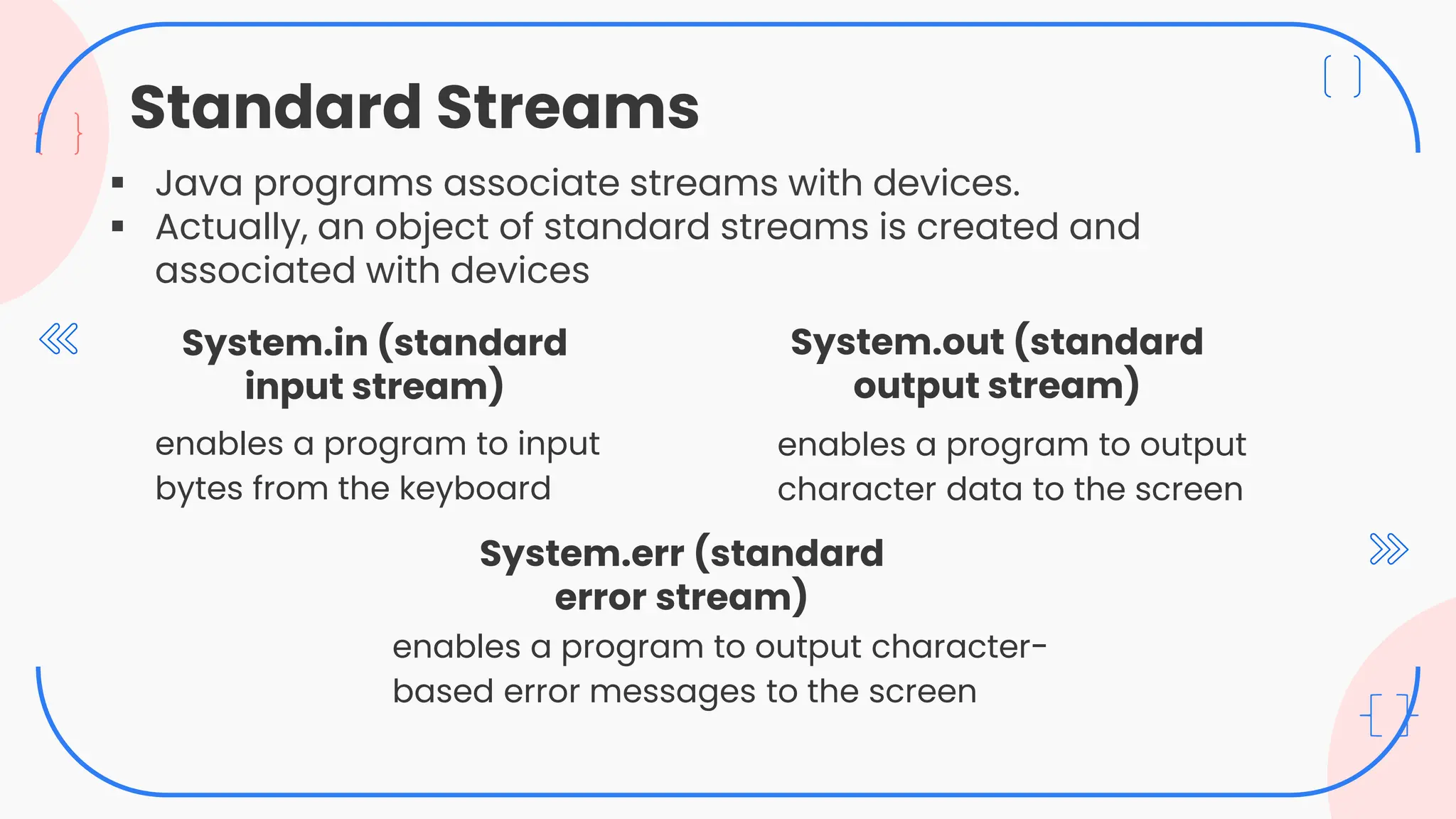 Standard Streams

▪ Java programs associate streams with devices.
▪ Actually, an object of standard streams is created and associated with devices

System.in (standard input stream)

enables a program to input bytes from the keyboard

System.out (standard output stream)

enables a program to output character data to the screen

System.err (standard error stream)

enables a program to output character-based error messages to the screen